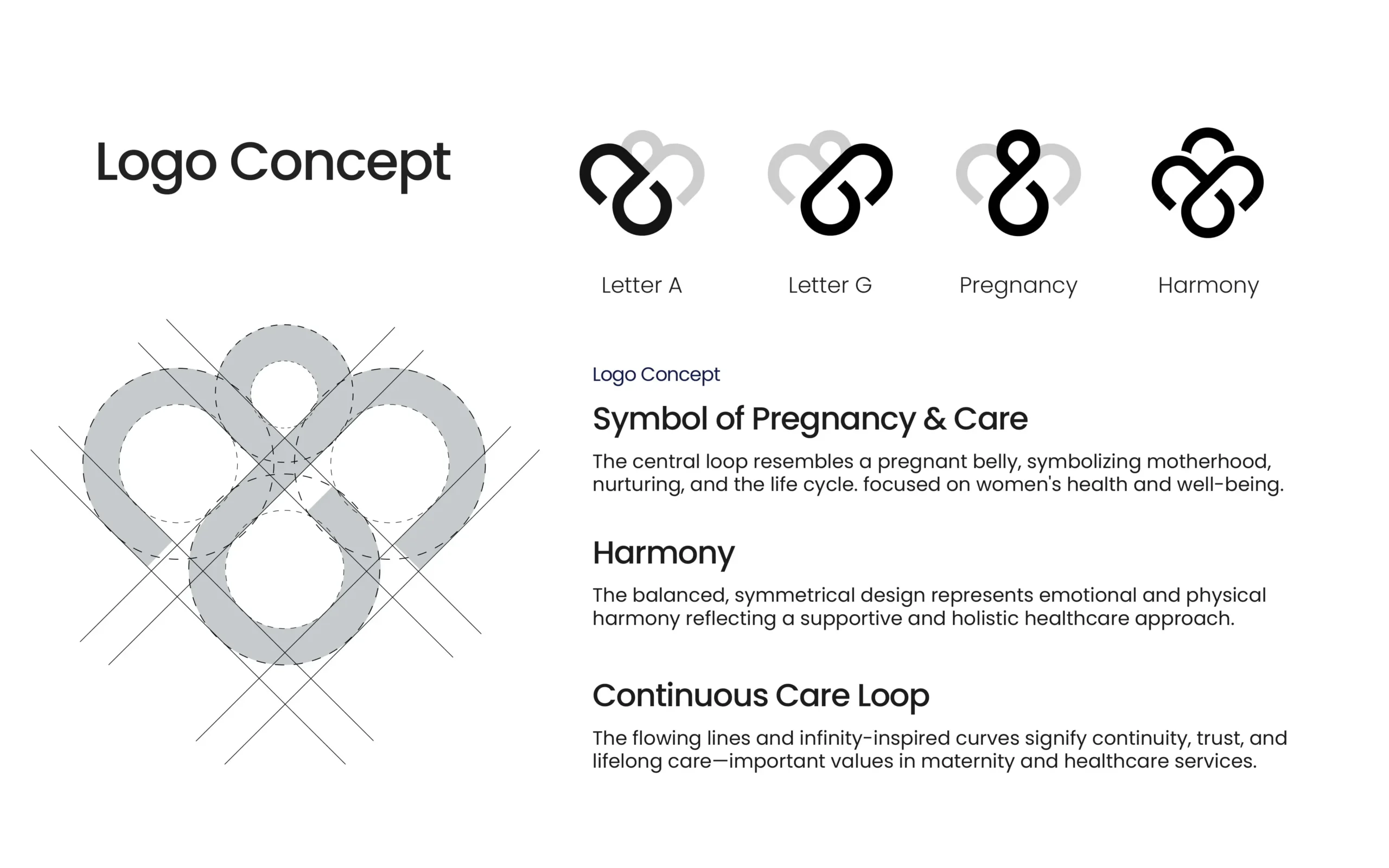 Logo Concept

Letter A

Letter G

Pregnancy

Harmony

Logo Concept

Symbol of Pregnancy & Care

The central loop resembles a pregnant belly, symbolizing motherhood, nurturing, and the life cycle. focused on women's health and well-being.

Harmony

The balanced, symmetrical design represents emotional and physical harmony reflecting a supportive and holistic healthcare approach.

Continuous Care Loop

The flowing lines and infinity-inspired curves signify continuity, trust, and lifelong care—important values in maternity and healthcare services.